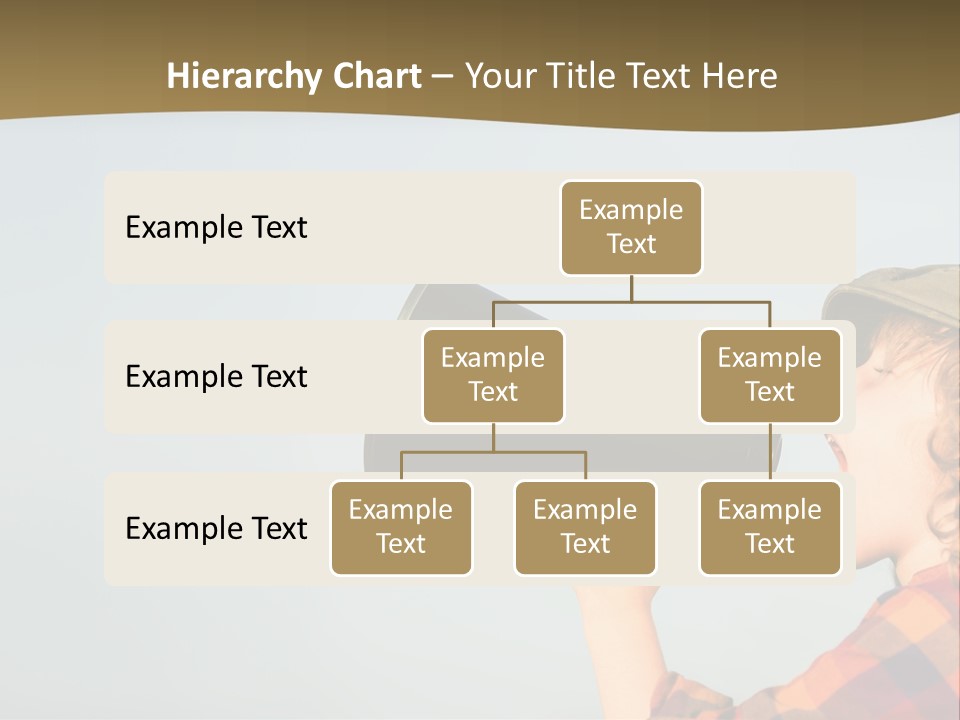 Hierarchy Chart – Your Title Text Here

Example Text

Example Text

Example Text

Example Text

Example Text

Example Text

Example Text

Example Text

Example Text